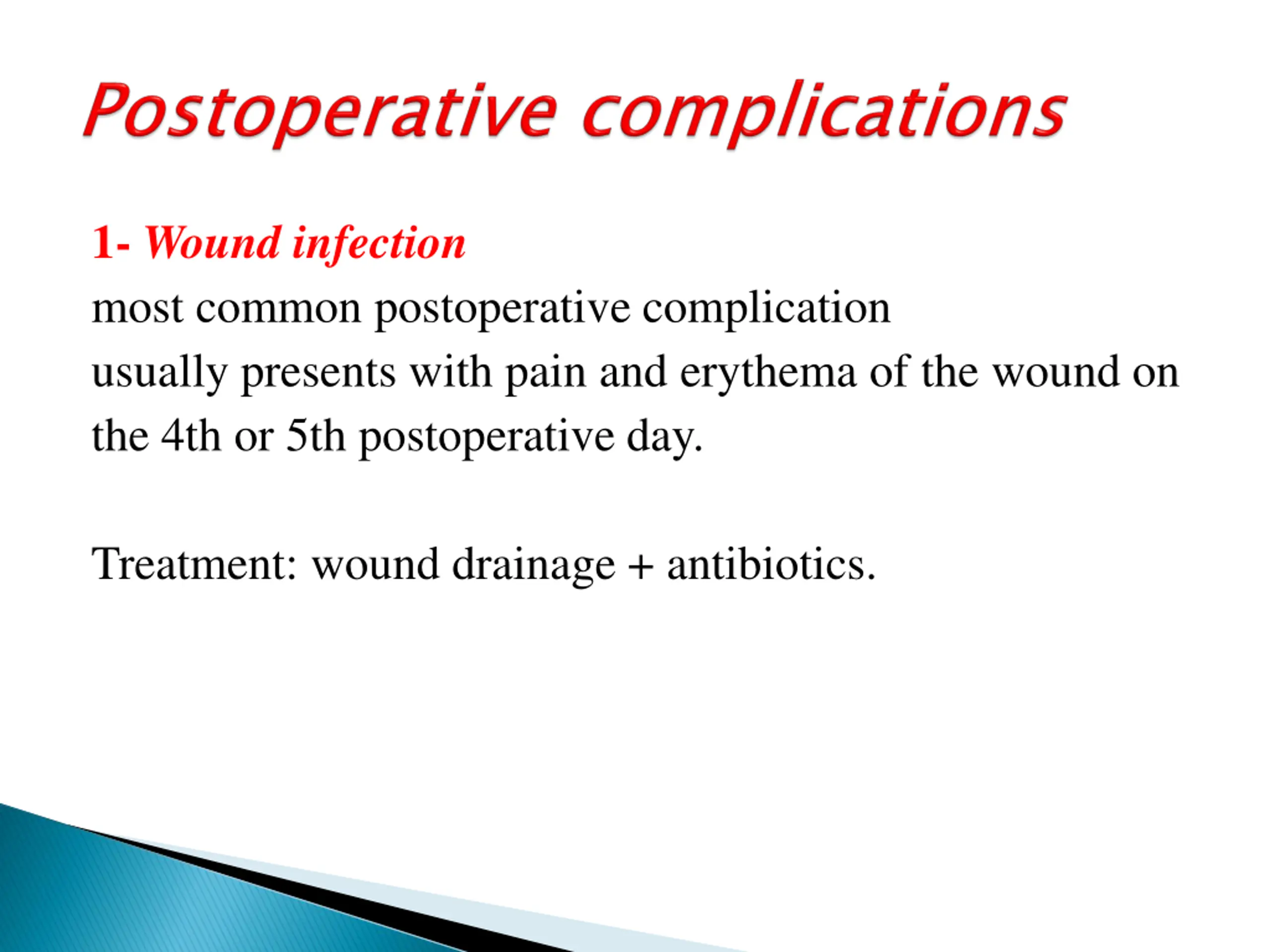 Postoperative complications

1- Wound infection

most common postoperative complication

usually presents with pain and erythema of the wound on the 4th or 5th postoperative day.

Treatment: wound drainage + antibiotics.